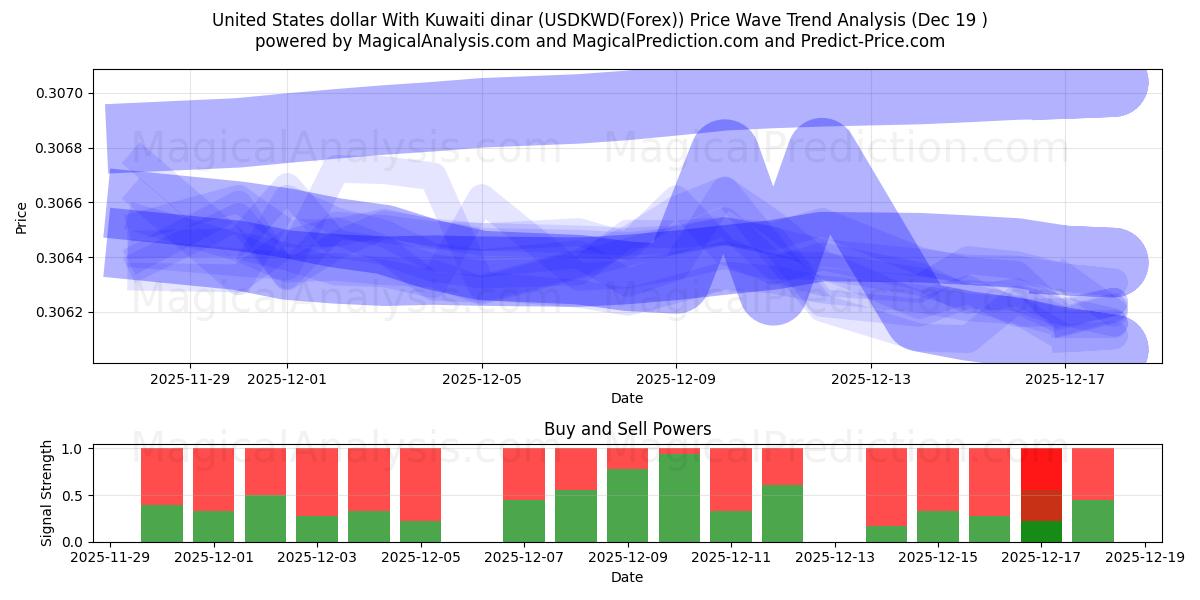 United States dollar With Kuwaiti dinar (USDKWD(Forex)) Price Wave Trend Analysis (Dec 19 )
powered by MagicalAnalysis.com and MagicalPrediction.com and Predict-Price.com

MagicalAnalysis.com MagicalPrediction.com
MagicalAnalysis.com MagicalPrediction.com

Price
0.3070
0.3068
0.3066
0.3064
0.3062
2025-11-29 2025-12-01 2025-12-05 2025-12-09 2025-12-13 2025-12-17
Date

Buy and Sell Powers
MagicalAnalysis.com MagicalPrediction.com
Signal Strength
1.0
0.5
0.0
2025-11-29 2025-12-01 2025-12-03 2025-12-05 2025-12-07 2025-12-09 2025-12-11 2025-12-13 2025-12-15 2025-12-17 2025-12-19
Date